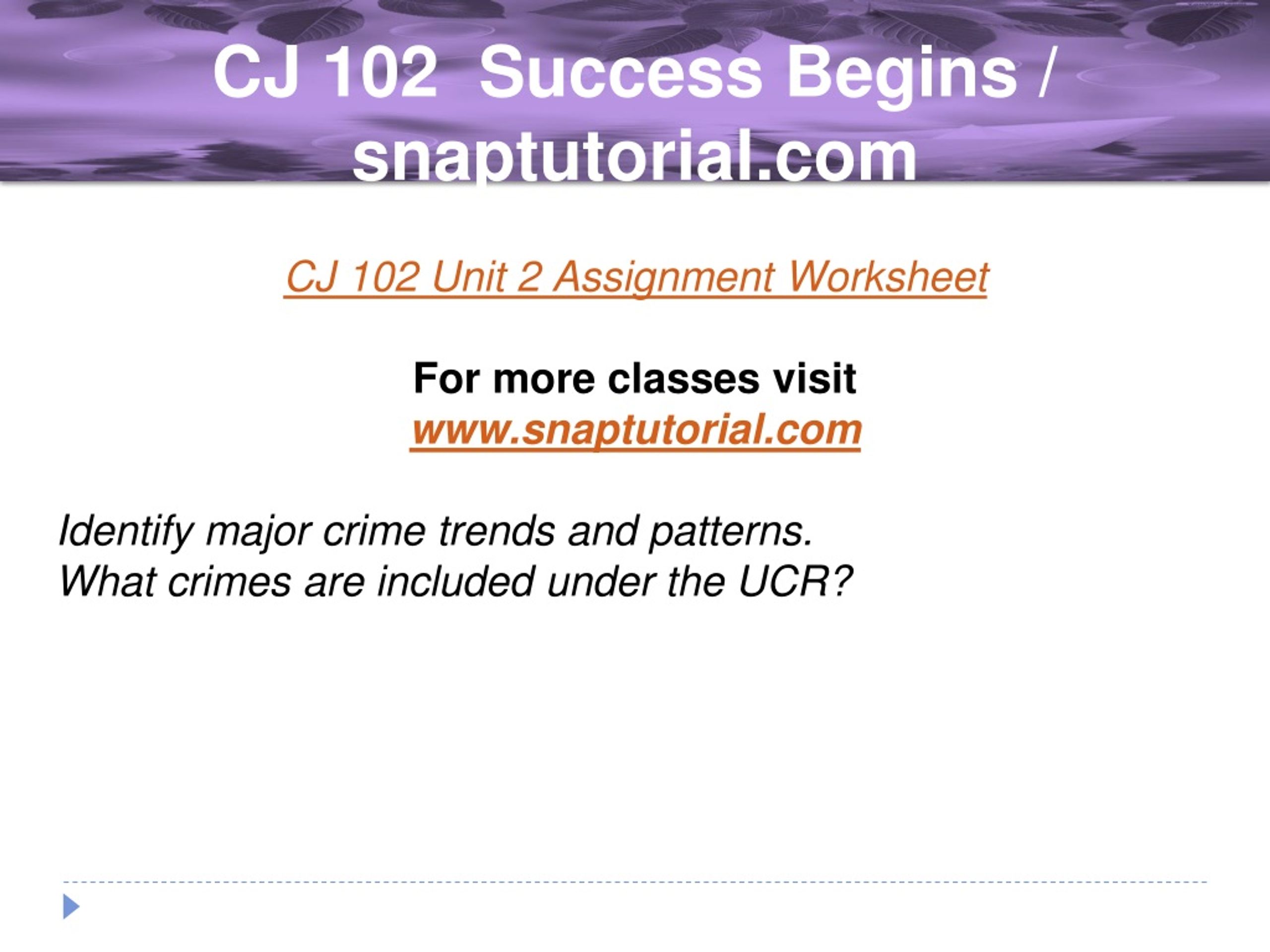 CJ 102 Success Begins / snaptutorial.com

CJ 102 Unit 2 Assignment Worksheet

For more classes visit
www.snaptutorial.com

Identify major crime trends and patterns.
What crimes are included under the UCR?